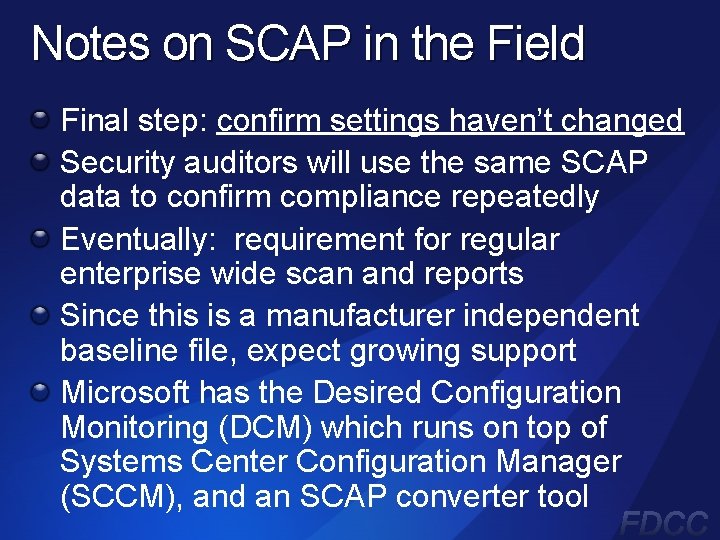 Notes on SCAP in the Field

Final step: confirm settings haven't changed

Security auditors will use the same SCAP data to confirm compliance repeatedly

Eventually: requirement for regular enterprise wide scan and reports

Since this is a manufacturer independent baseline file, expect growing support

Microsoft has the Desired Configuration Monitoring (DCM) which runs on top of Systems Center Configuration Manager (SCCM), and an SCAP converter tool

FDCC